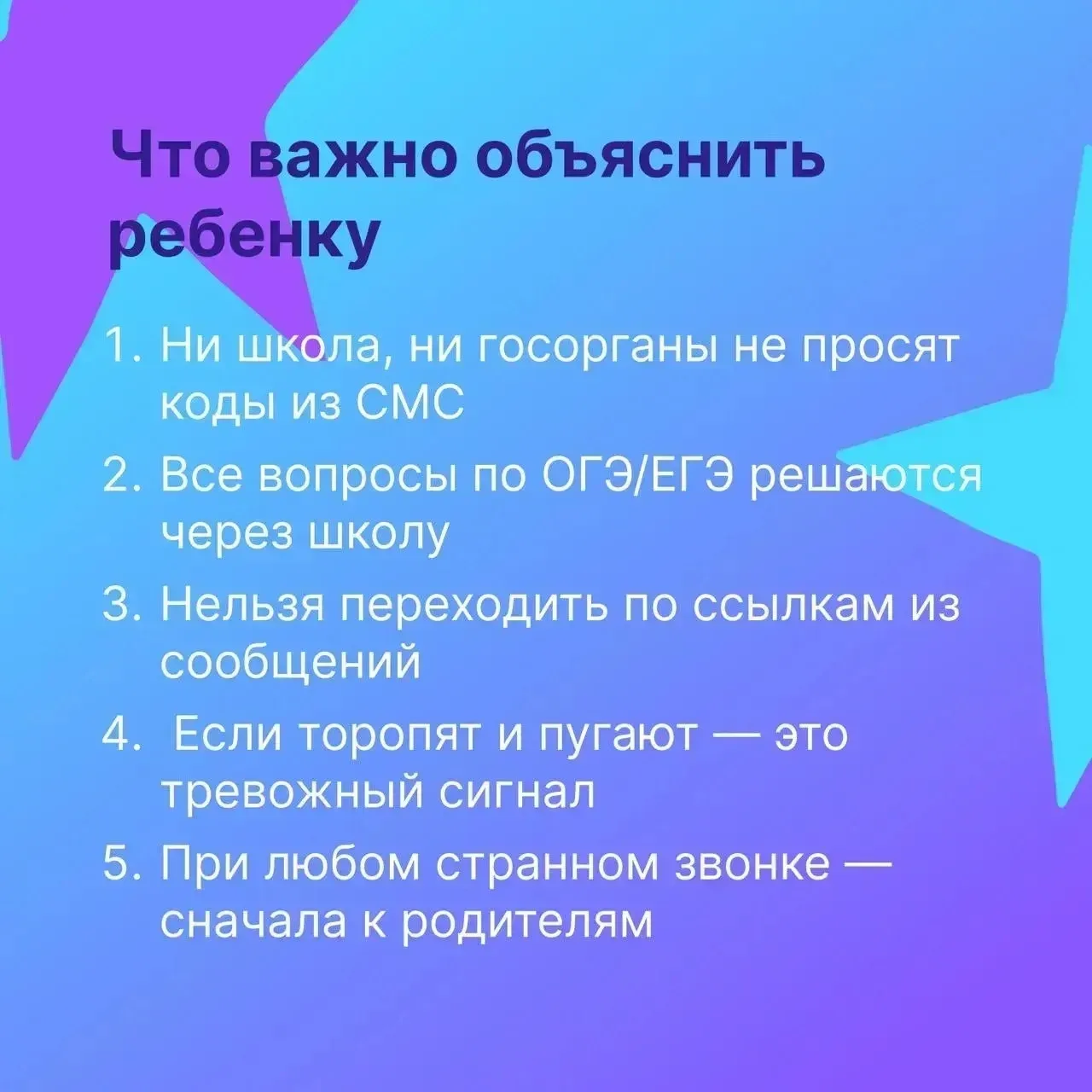 Что важно объяснить ребенку

1. Ни школа, ни госорганы не просят коды из СМС
2. Все вопросы по ОГЭ/ЕГЭ решаются через школу
3. Нельзя переходить по ссылкам из сообщений
4. Если торопят и пугают — это тревожный сигнал
5. При любом странном звонке — сначала к родителям